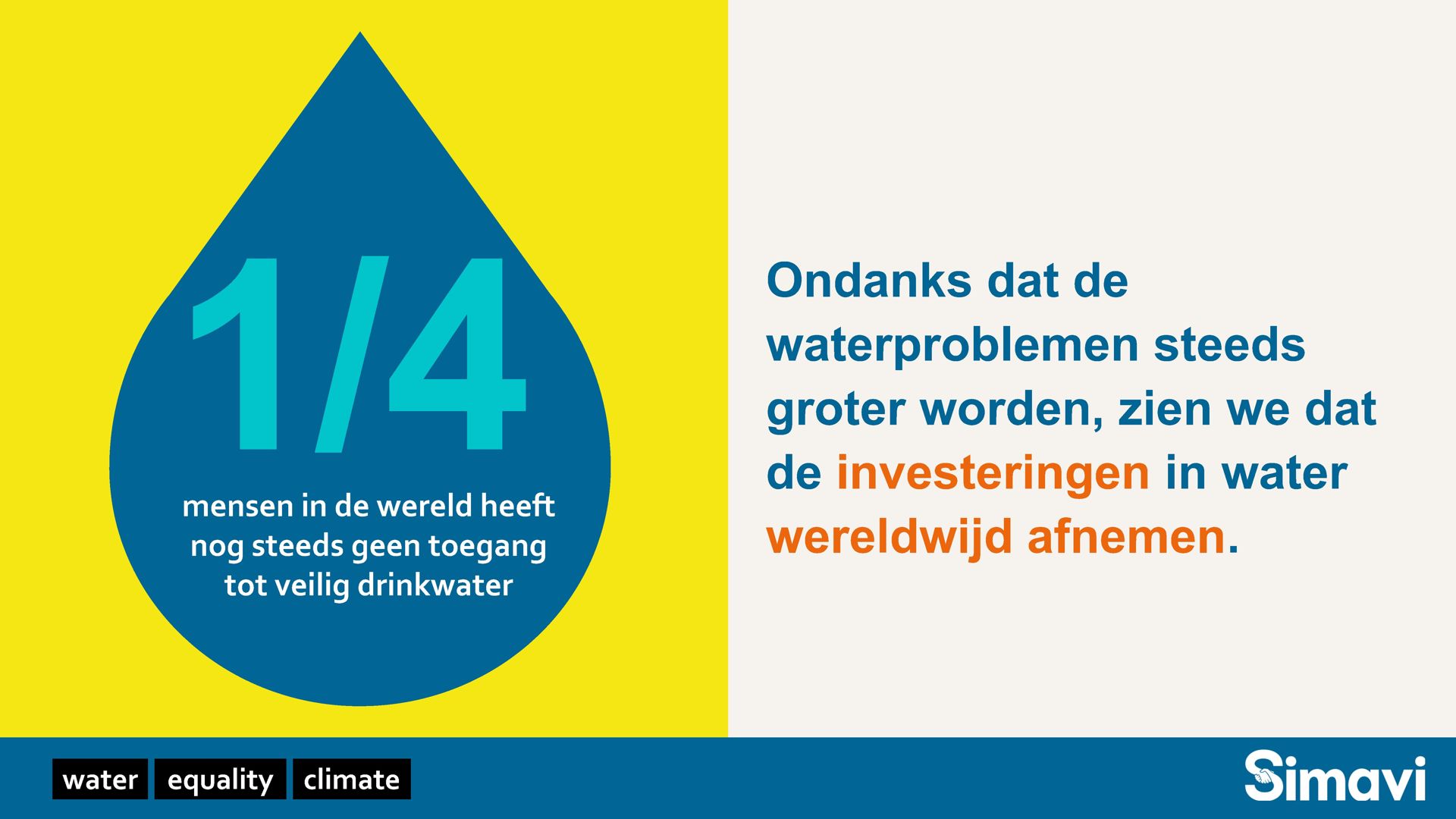 1/4

mensen in de wereld heeft nog steeds geen toegang tot veilig drinkwater

Ondanks dat de waterproblemen steeds groter worden, zien we dat de investeringen in water wereldwijd afnemen.

water equality climate

Simavi